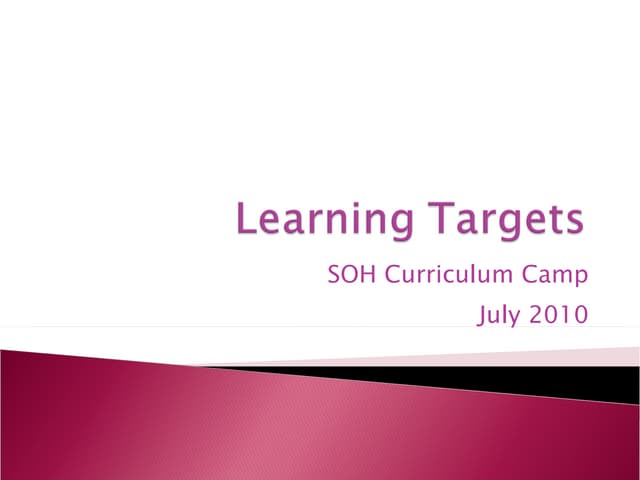 Learning Targets

SOH Curriculum Camp

July 2010